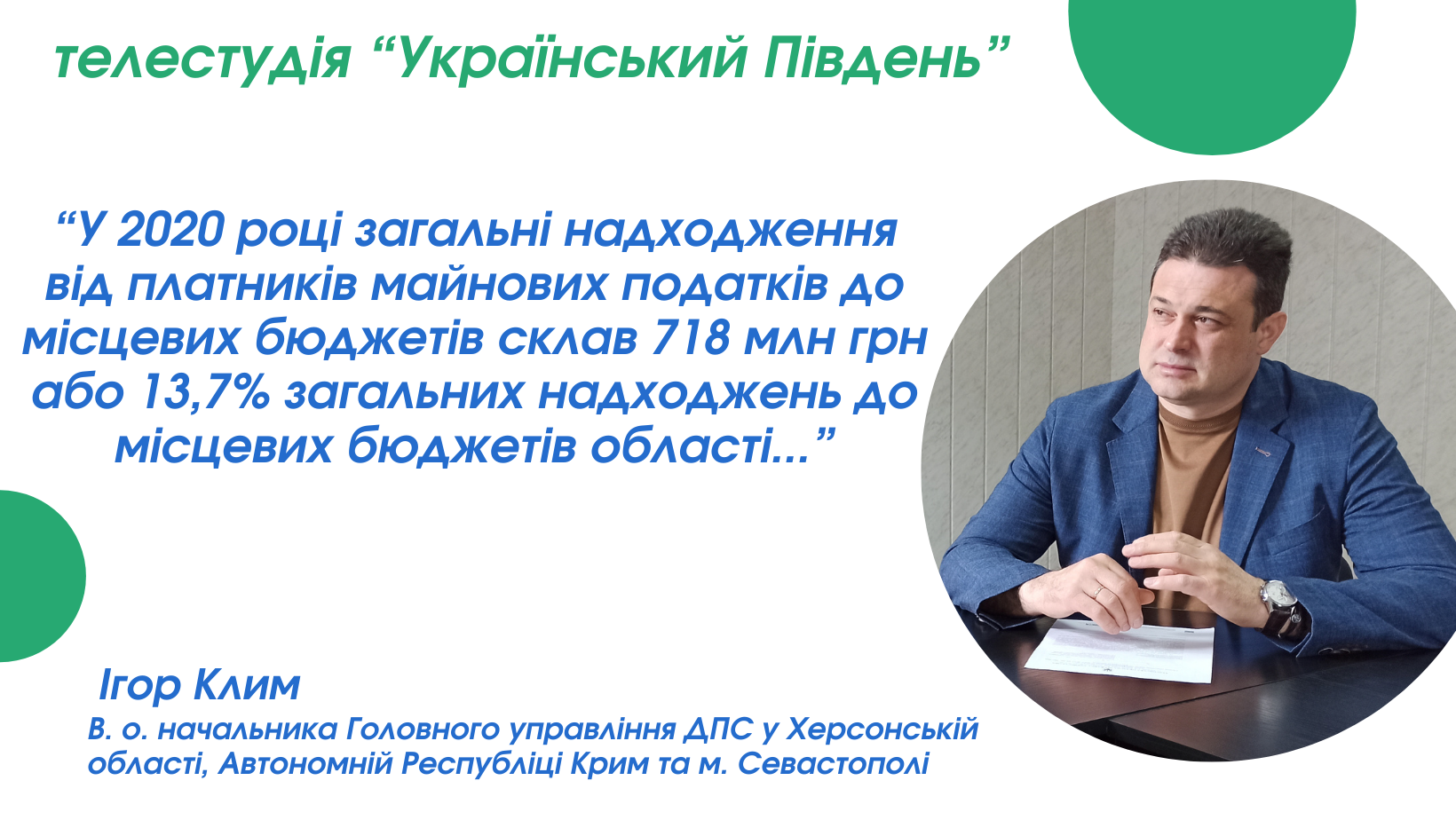 телестудія “Український Південь”

“У 2020 році загальні надходження від платників майнових податків до місцевих бюджетів склав 718 млн грн або 13,7% загальних надходжень до місцевих бюджетів області...”

Ігор Клим

В. о. начальника Головного управління ДПС у Херсонській області, Автономній Республіці Крим та м. Севастополі